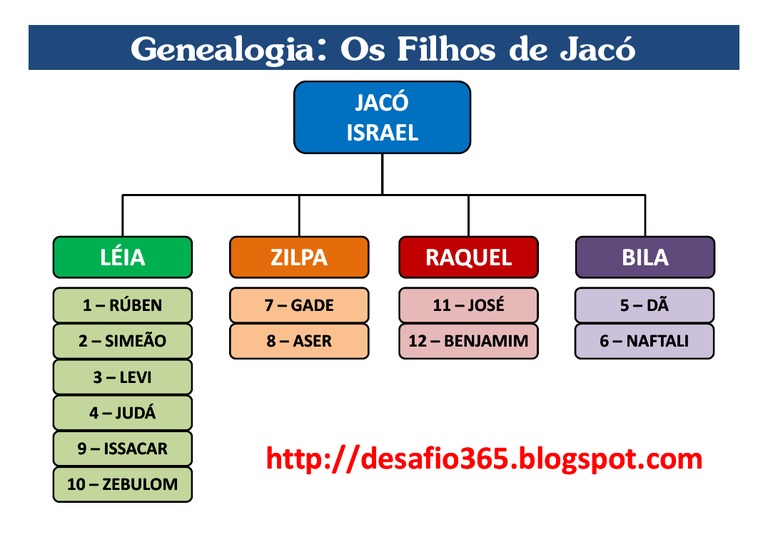 Genealogia: Os Filhos de Jacó

JACÓ
ISRAEL

LÉIA
1 – RÚBEN
2 – SIMEÃO
3 – LEVI
4 – JUDÁ
9 – ISSACAR
10 – ZEBULOM

ZILPA
7 – GADE
8 – ASER

RAQUEL
11 – JOSÉ
12 – BENJAMIM

BILA
5 – DÃ
6 – NAFTALI

http://desafio365.blogspot.com